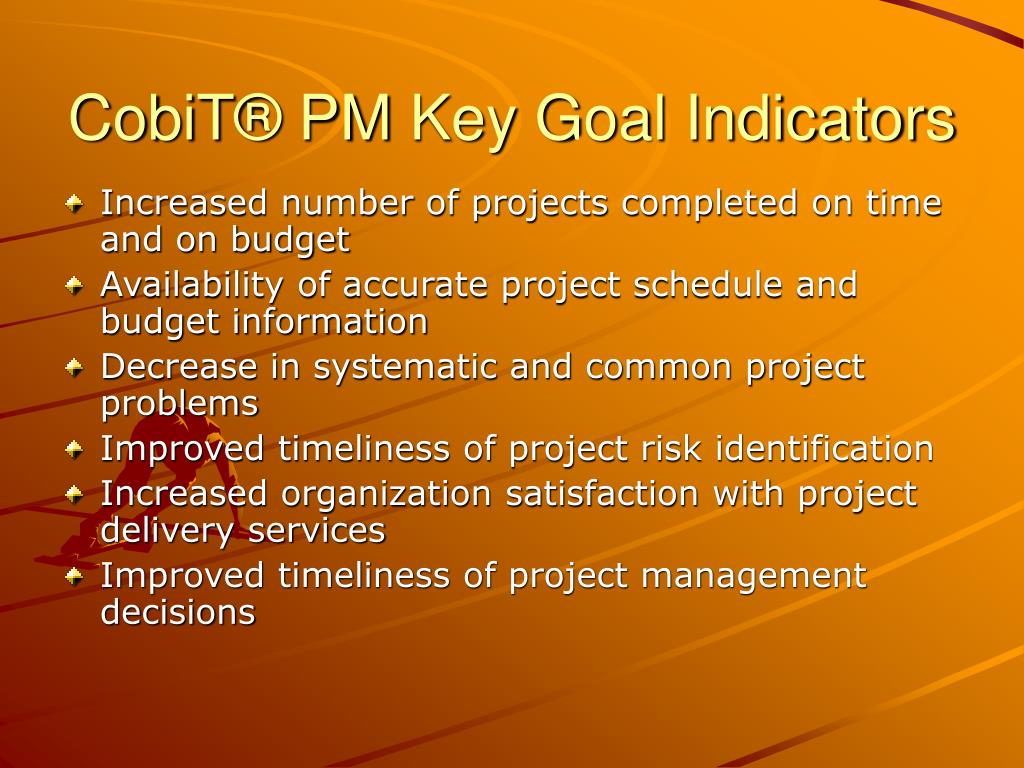 CobiT® PM Key Goal Indicators

Increased number of projects completed on time and on budget

Availability of accurate project schedule and budget information

Decrease in systematic and common project problems

Improved timeliness of project risk identification

Increased organization satisfaction with project delivery services

Improved timeliness of project management decisions